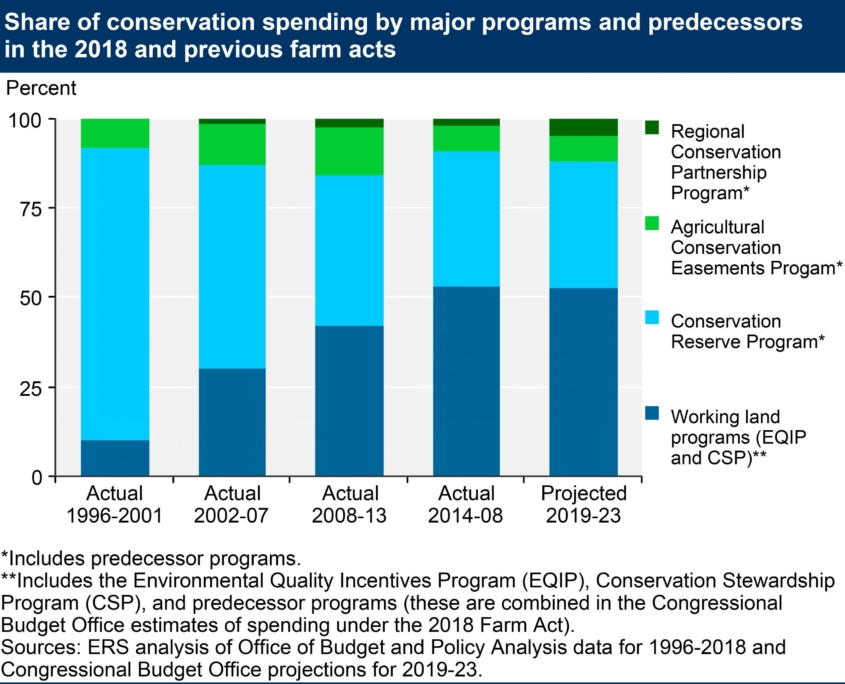 Share of conservation spending by major programs and predecessors in the 2018 and previous farm acts

Percent

100
75
50
25
0

Actual 1996-2001
Actual 2002-07
Actual 2008-13
Actual 2014-08
Projected 2019-23

Regional Conservation Partnership Program*
Agricultural Conservation Easements Progam*
Conservation Reserve Program*
Working land programs (EQIP and CSP)**

*Includes predecessor programs.
**Includes the Environmental Quality Incentives Program (EQIP), Conservation Stewardship Program (CSP), and predecessor programs (these are combined in the Congressional Budget Office estimates of spending under the 2018 Farm Act).
Sources: ERS analysis of Office of Budget and Policy Analysis data for 1996-2018 and Congressional Budget Office projections for 2019-23.